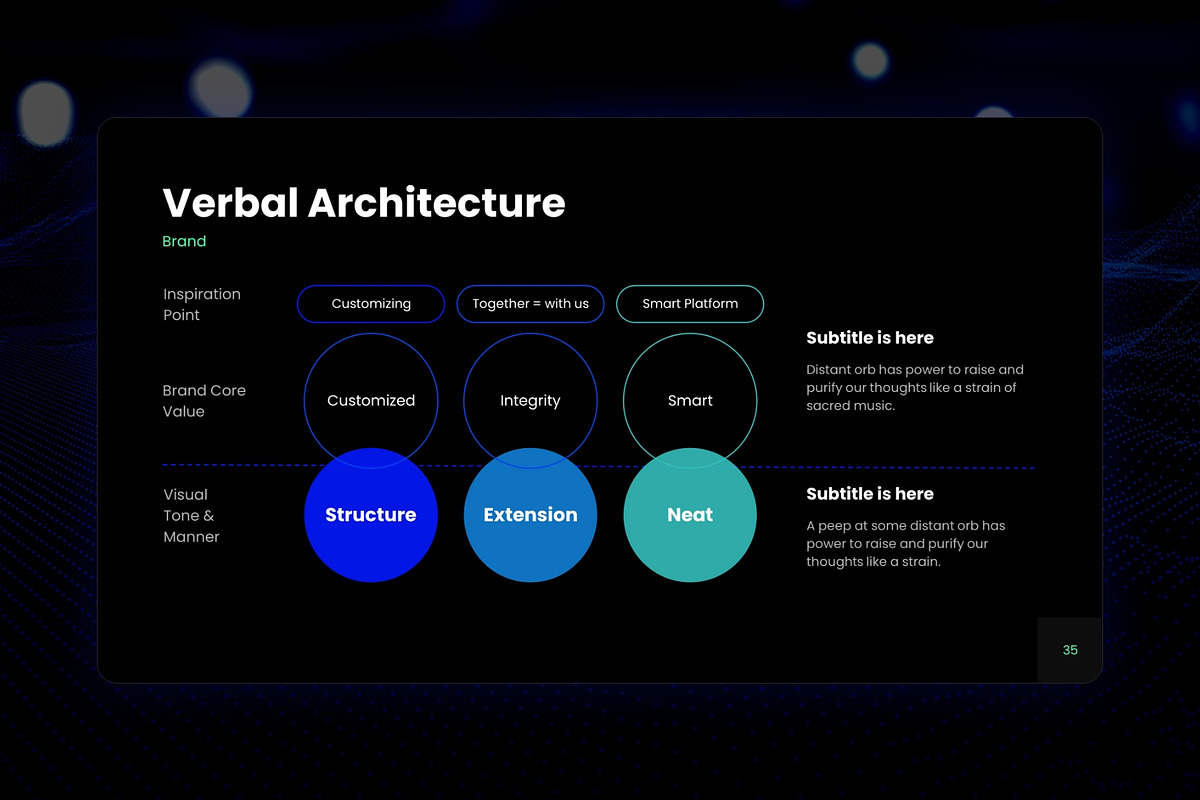 Verbal Architecture

Brand

Inspiration Point

Customizing

Together = with us

Smart Platform

Brand Core Value

Customized

Integrity

Smart

Visual Tone & Manner

Structure

Extension

Neat

Subtitle is here

Distant orb has power to raise and purify our thoughts like a strain of sacred music.

Subtitle is here

A peep at some distant orb has power to raise and purify our thoughts like a strain.

35